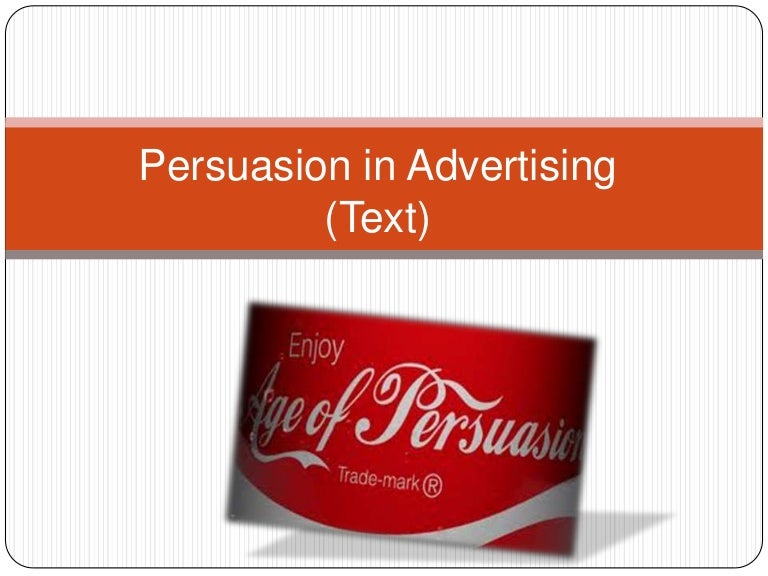 Persuasion in Advertising (Text)

Enjoy
Age of Persuasion
Trade-mark ®